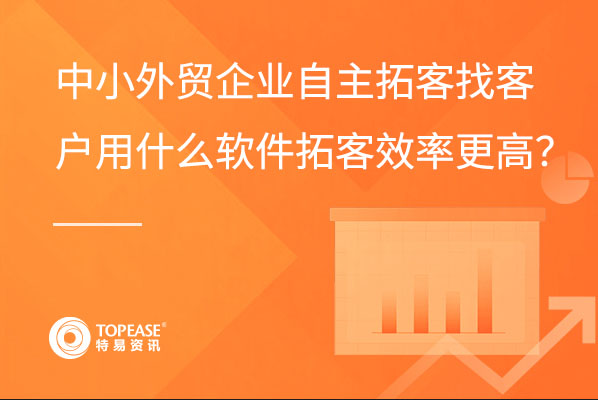 中小外贸企业自主拓客找客户用什么软件拓客效率更高？

TOPEASE®
特易资讯